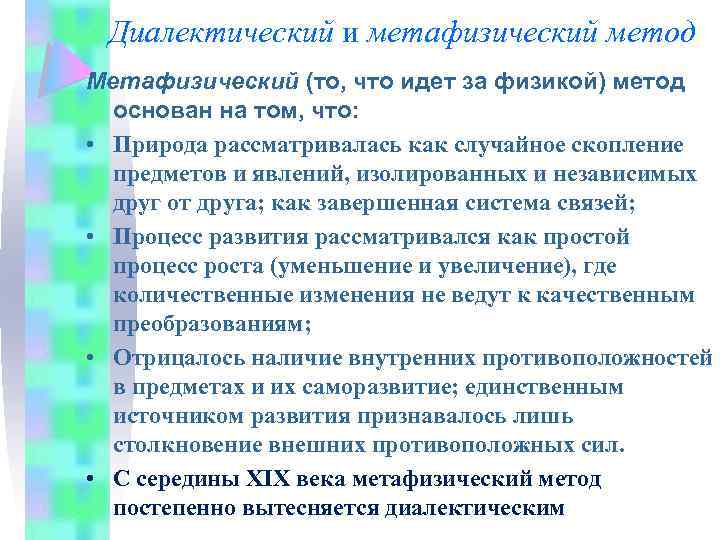 Диалектический и метафизический метод

Метафизический (то, что идет за физикой) метод основан на том, что:

• Природа рассматривалась как случайное скопление предметов и явлений, изолированных и независимых друг от друга; как завершенная система связей;
• Процесс развития рассматривался как простой процесс роста (уменьшение и увеличение), где количественные изменения не ведут к качественным преобразованиям;
• Отрицалось наличие внутренних противоположностей в предметах и их саморазвитие; единственным источником развития признавалось лишь столкновение внешних противоположных сил.
• С середины XIX века метафизический метод постепенно вытесняется диалектическим